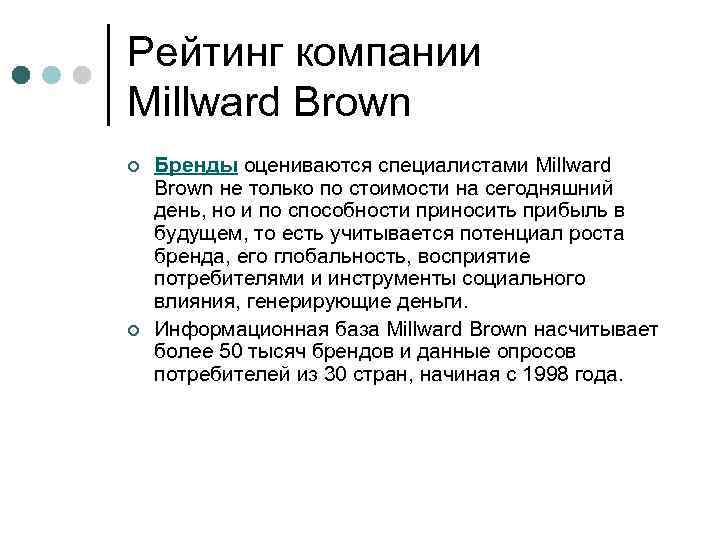 Рейтинг компании Millward Brown

Бренды оцениваются специалистами Millward Brown не только по стоимости на сегодняшний день, но и по способности приносить прибыль в будущем, то есть учитывается потенциал роста бренда, его глобальность, восприятие потребителями и инструменты социального влияния, генерирующие деньги.

Информационная база Millward Brown насчитывает более 50 тысяч брендов и данные опросов потребителей из 30 стран, начиная с 1998 года.